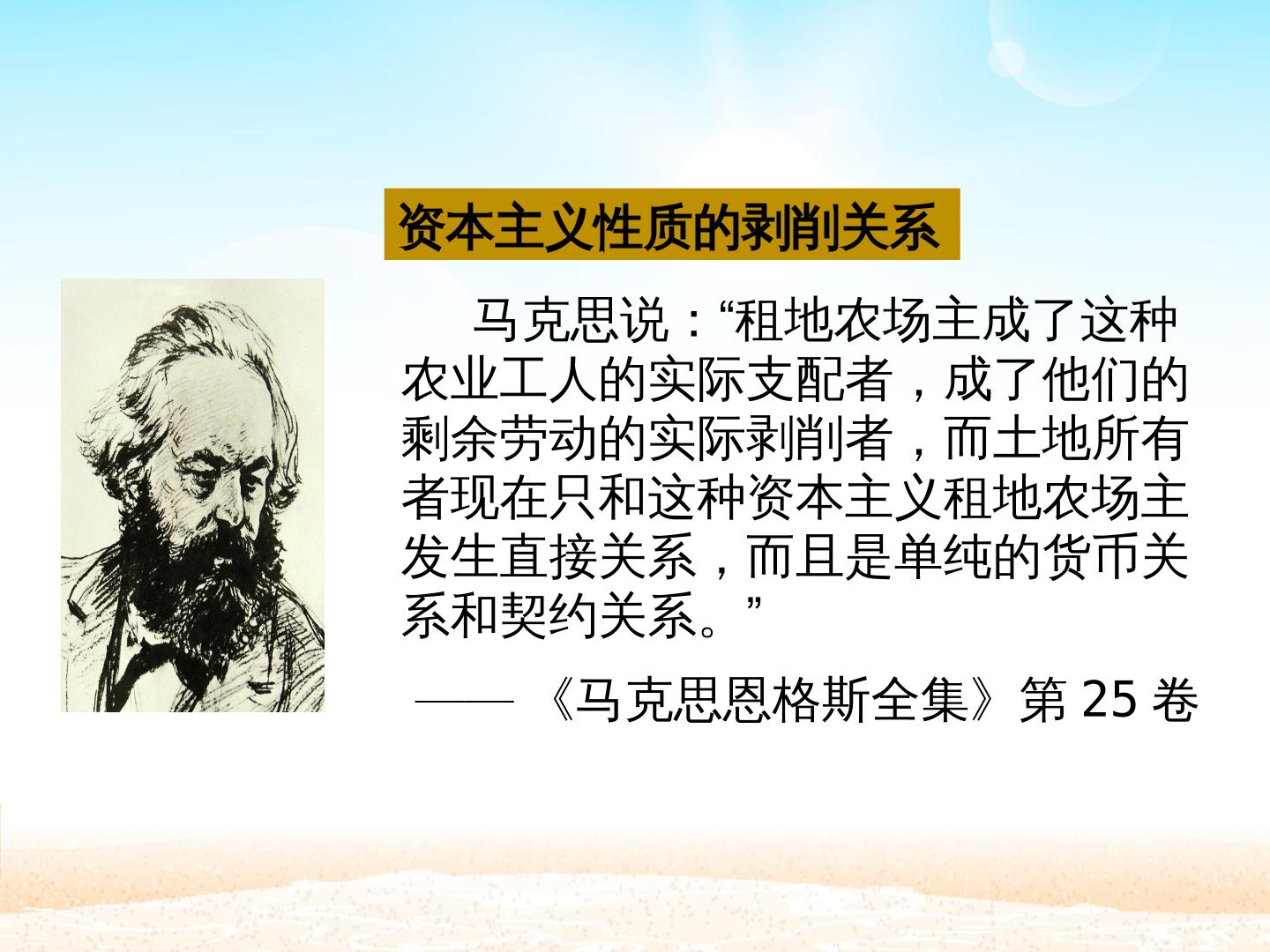 资本主义性质的剥削关系

马克思说：“租地农场主成了这种农业工人的实际支配者，成了他们的剩余劳动的实际剥削者，而土地所有者现在只和这种资本主义租地农场主发生直接关系，而且是单纯的货币关系和契约关系。”

——《马克思恩格斯全集》第25卷